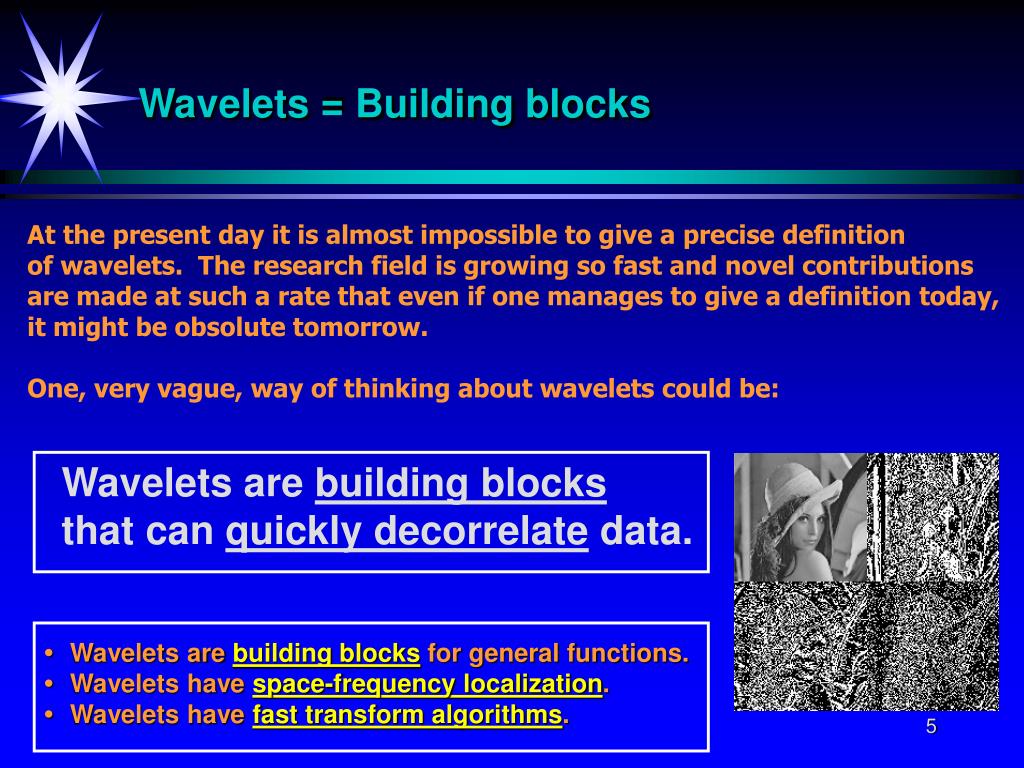 Wavelets = Building blocks

At the present day it is almost impossible to give a precise definition of wavelets. The research field is growing so fast and novel contributions are made at such a rate that even if one manages to give a definition today, it might be obsolute tomorrow.

One, very vague, way of thinking about wavelets could be:

Wavelets are building blocks that can quickly decorrelate data.

• Wavelets are building blocks for general functions.
• Wavelets have space-frequency localization.
• Wavelets have fast transform algorithms.

5